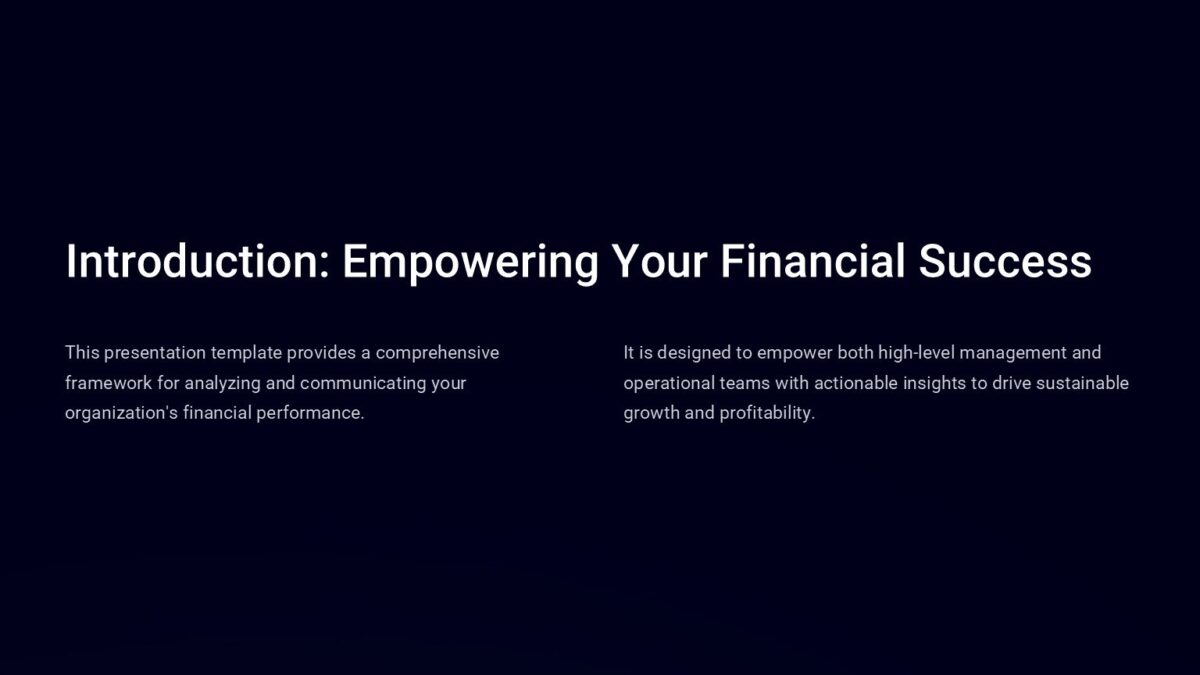 Introduction: Empowering Your Financial Success

This presentation template provides a comprehensive framework for analyzing and communicating your organization's financial performance.

It is designed to empower both high-level management and operational teams with actionable insights to drive sustainable growth and profitability.